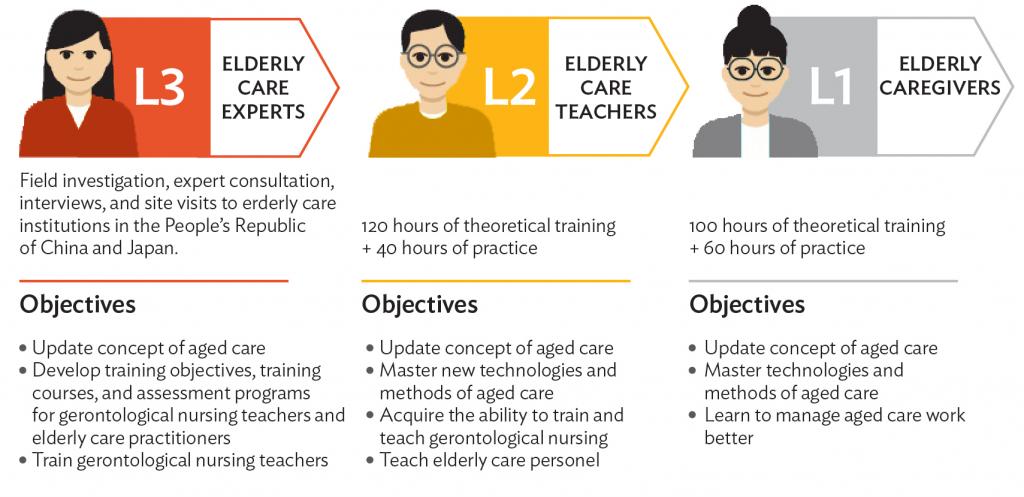 L3 ELDERLY CARE EXPERTS

Field investigation, expert consultation, interviews, and site visits to erderly care institutions in the People's Republic of China and Japan.

Objectives

• Update concept of aged care
• Develop training objectives, training courses, and assessment programs for gerontological nursing teachers and elderly care practitioners
• Train gerontological nursing teachers

L2 ELDERLY CARE TEACHERS

120 hours of theoretical training + 40 hours of practice

Objectives

• Update concept of aged care
• Master new technologies and methods of aged care
• Acquire the ability to train and teach gerontological nursing
• Teach elderly care personel

L1 ELDERLY CAREGIVERS

100 hours of theoretical training + 60 hours of practice

Objectives

• Update concept of aged care
• Master technologies and methods of aged care
• Learn to manage aged care work better